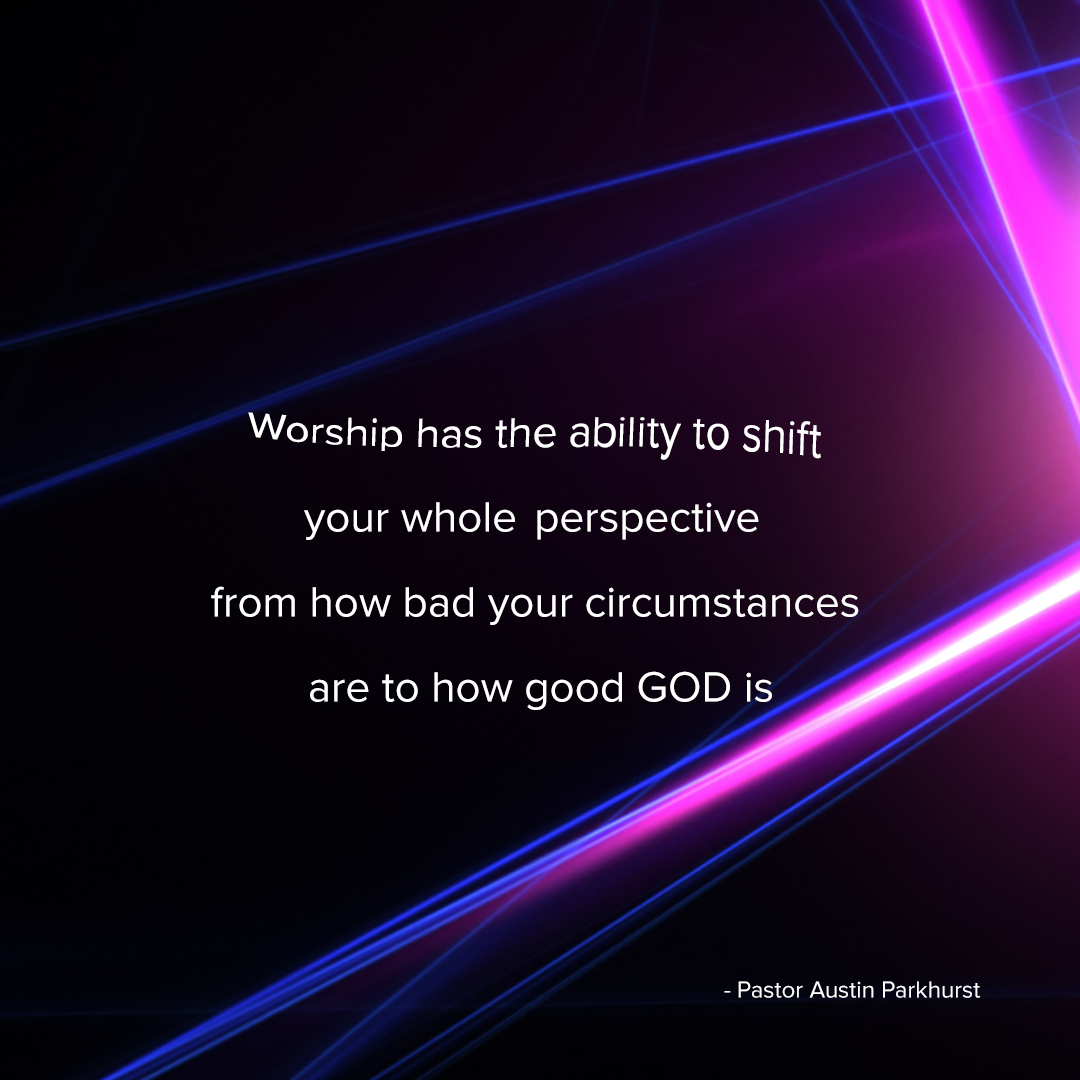 Worship has the ability to shift your whole perspective from how bad your circumstances are to how good GOD is

- Pastor Austin Parkhurst